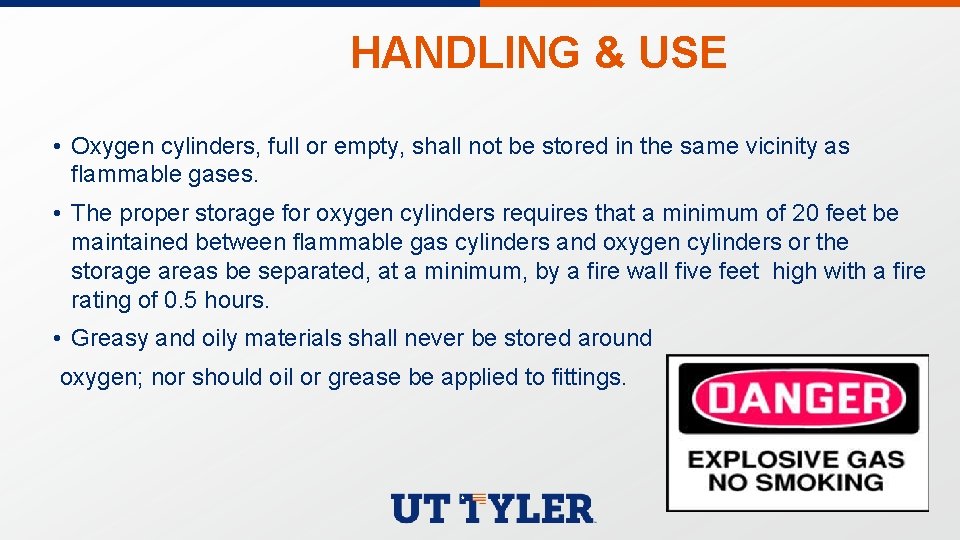 HANDLING & USE

• Oxygen cylinders, full or empty, shall not be stored in the same vicinity as flammable gases.

• The proper storage for oxygen cylinders requires that a minimum of 20 feet be maintained between flammable gas cylinders and oxygen cylinders or the storage areas be separated, at a minimum, by a fire wall five feet high with a fire rating of 0.5 hours.

• Greasy and oily materials shall never be stored around oxygen; nor should oil or grease be applied to fittings.

DANGER

EXPLOSIVE GAS
NO SMOKING

UT TYLER